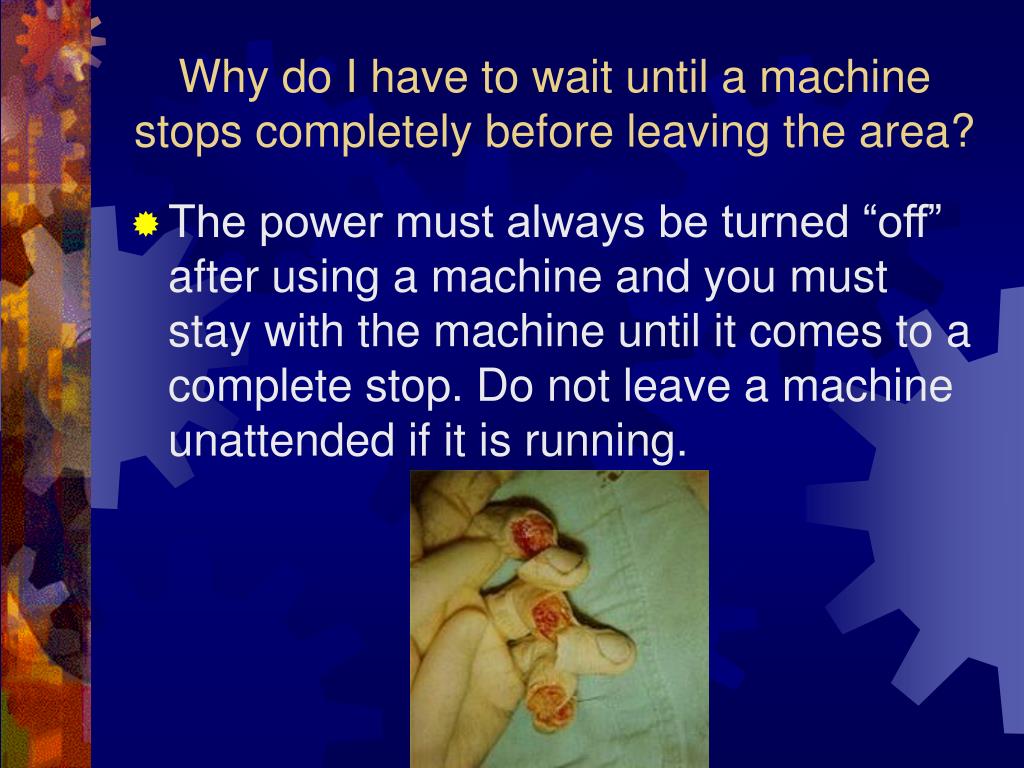 Why do I have to wait until a machine stops completely before leaving the area?

The power must always be turned “off” after using a machine and you must stay with the machine until it comes to a complete stop. Do not leave a machine unattended if it is running.